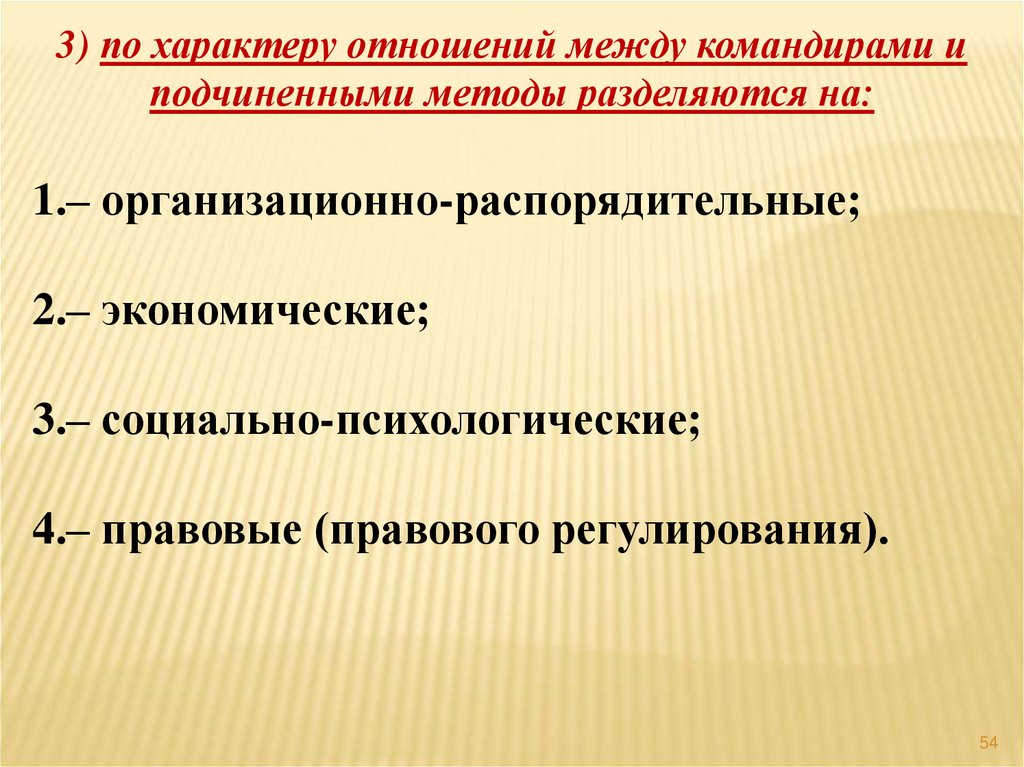 3) по характеру отношений между командирами и подчиненными методы разделяются на:

1.– организационно-распорядительные;

2.– экономические;

3.– социально-психологические;

4.– правовые (правового регулирования).

54